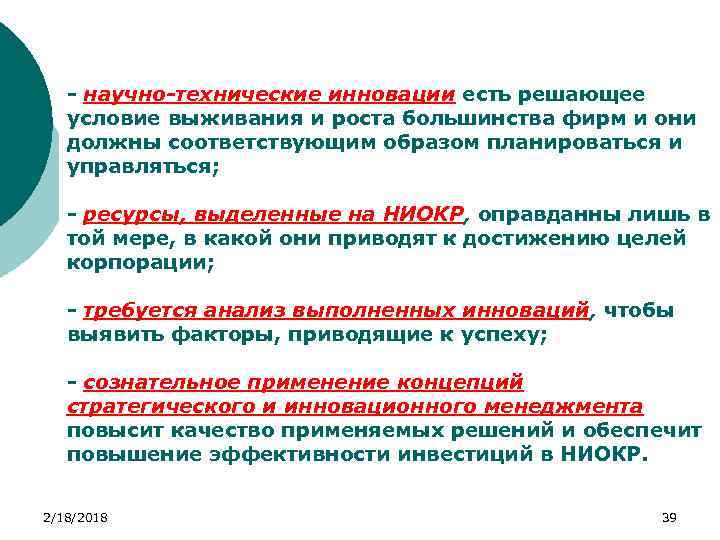 - научно-технические инновации есть решающее условие выживания и роста большинства фирм и они должны соответствующим образом планироваться и управляться;

- ресурсы, выделенные на НИОКР, оправданны лишь в той мере, в какой они приводят к достижению целей корпорации;

- требуется анализ выполненных инноваций, чтобы выявить факторы, приводящие к успеху;

- сознательное применение концепций стратегического и инновационного менеджмента повысит качество применяемых решений и обеспечит повышение эффективности инвестиций в НИОКР.

2/18/2018

39